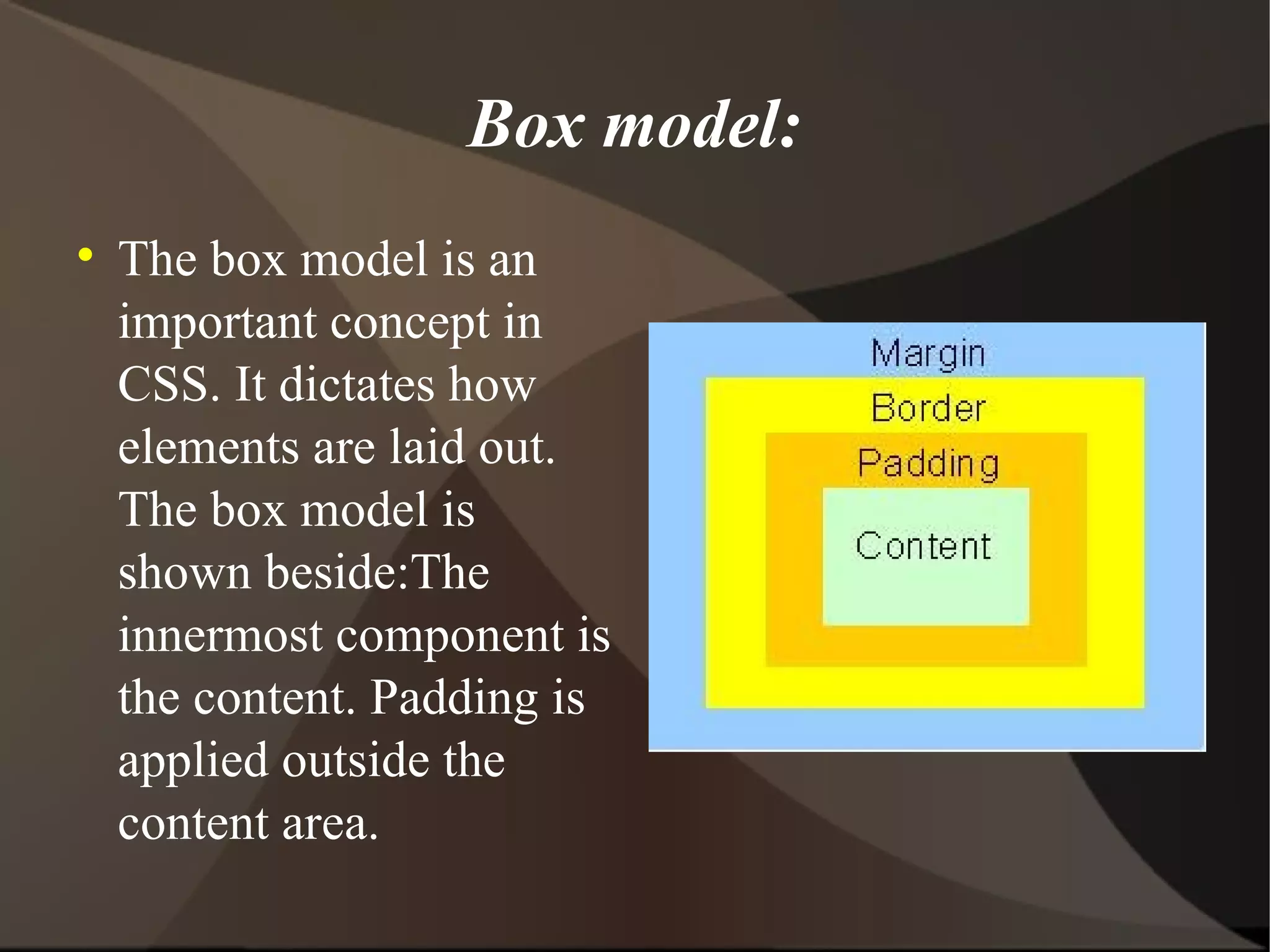 Box model:

• The box model is an important concept in CSS. It dictates how elements are laid out. The box model is shown beside:The innermost component is the content. Padding is applied outside the content area.

Margin
Border
Padding
Content